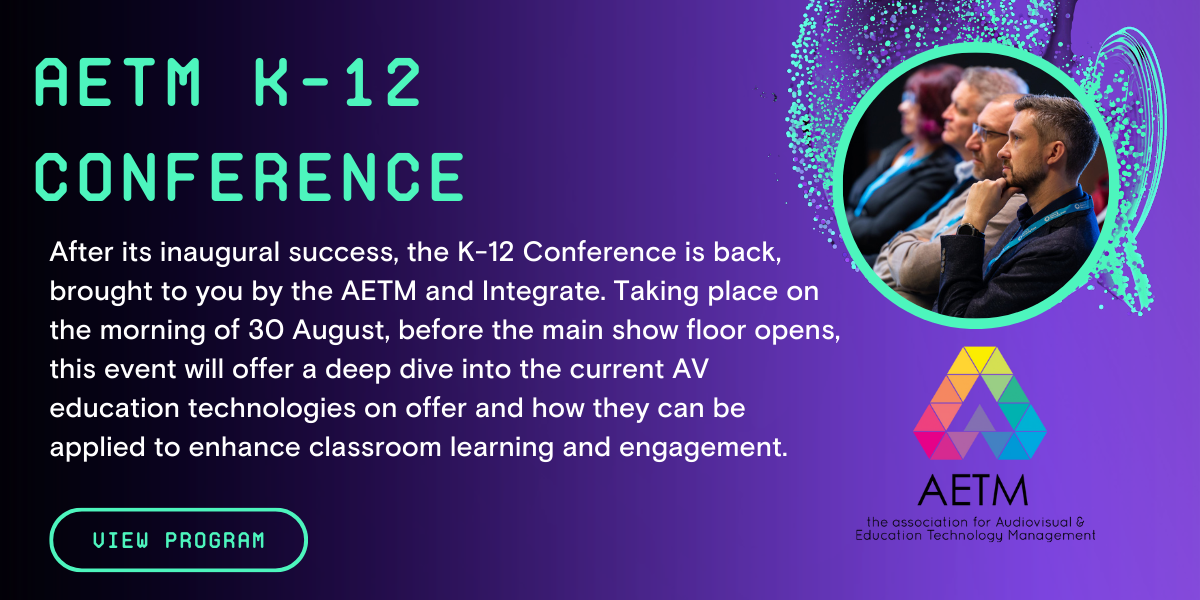 AETM K-12 CONFERENCE

After its inaugural success, the K-12 Conference is back, brought to you by the AETM and Integrate. Taking place on the morning of 30 August, before the main show floor opens, this event will offer a deep dive into the current AV education technologies on offer and how they can be applied to enhance classroom learning and engagement.

VIEW PROGRAM

AETM
the association for Audiovisual & Education Technology Management